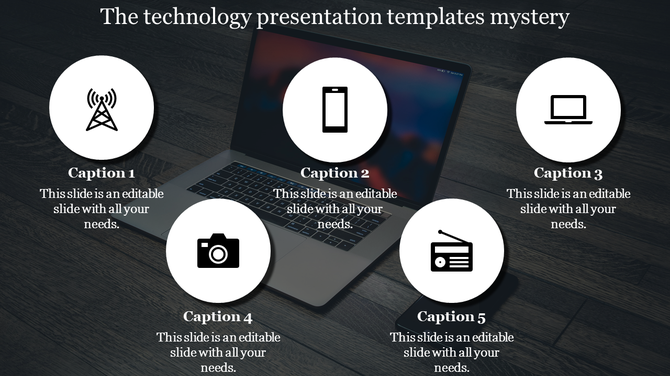 The technology presentation templates mystery

Caption 1
This slide is an editable slide with all your needs.

Caption 2
This slide is an editable slide with all your needs.

Caption 3
This slide is an editable slide with all your needs.

Caption 4
This slide is an editable slide with all your needs.

Caption 5
This slide is an editable slide with all your needs.